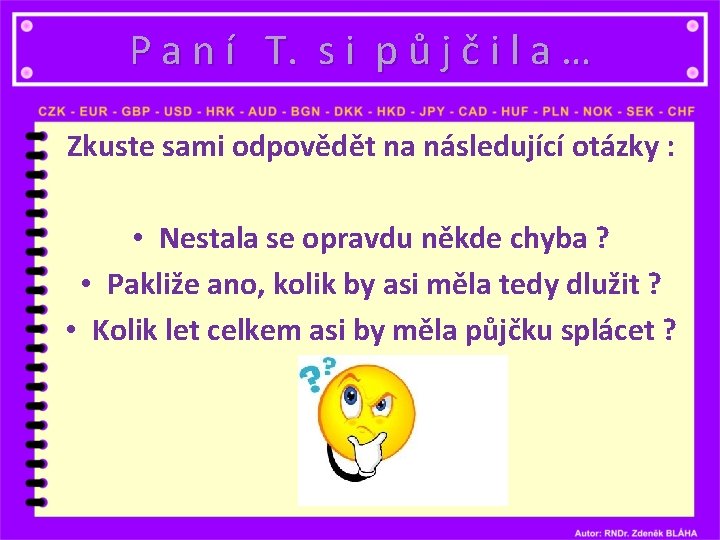 Paní T. si půjčila…

CZK - EUR - GBP - USD - HRK - AUD - BGN - DKK - HKD - JPY - CAD - HUF - PLN - NOK - SEK - CHF

Zkuste sami odpovědět na následující otázky :

• Nestala se opravdu někde chyba ?
• Pakliže ano, kolik by asi měla tedy dlužit ?
• Kolik let celkem asi by měla půjčku splácet ?

??

Autor: RNDr. Zdeněk BLÁHA